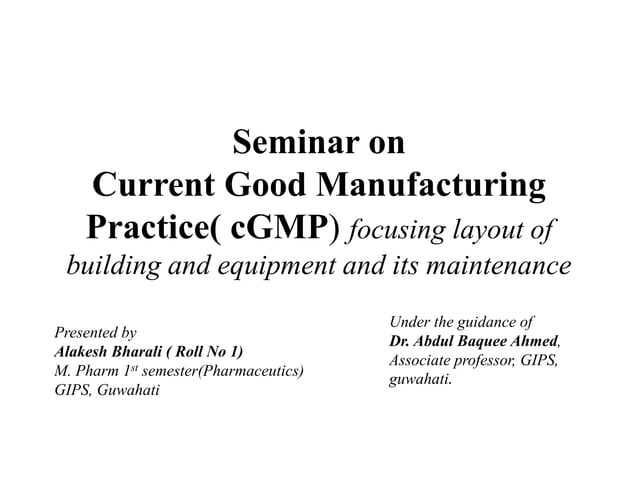 Seminar on
Current Good Manufacturing Practice( cGMP) focusing layout of building and equipment and its maintenance

Presented by
Alakesh Bharali ( Roll No 1)
M. Pharm 1$^{st}$ semester(Pharmaceutics)
GIPS, Guwahati

Under the guidance of
Dr. Abdul Baquee Ahmed,
Associate professor, GIPS,
guwahati.